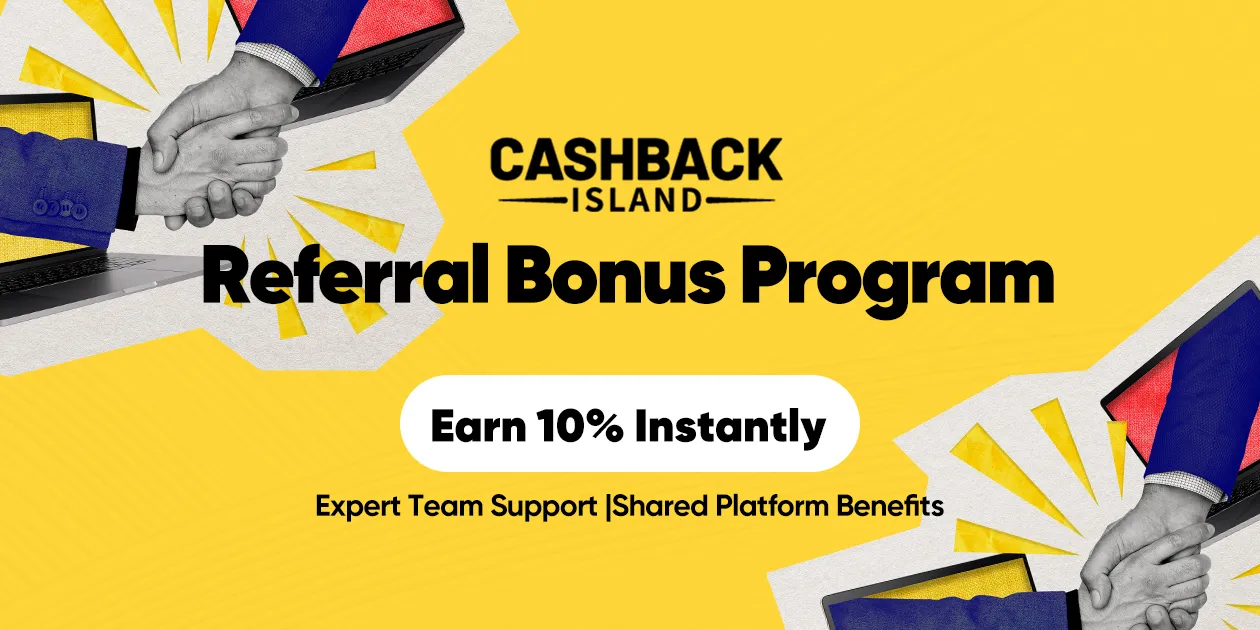 CASHBACK
ISLAND

Referral Bonus Program

Earn 10% Instantly

Expert Team Support |Shared Platform Benefits